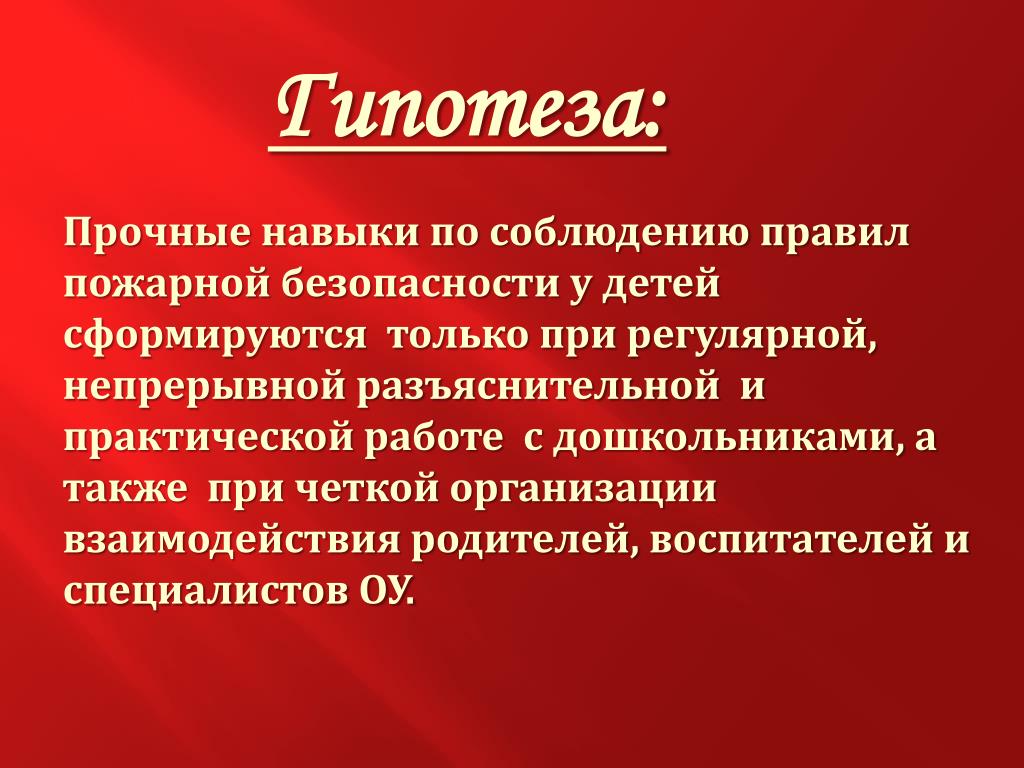 Гипотеза:

Прочные навыки по соблюдению правил пожарной безопасности у детей сформируются только при регулярной, непрерывной разъяснительной и практической работе с дошкольниками, а также при четкой организации взаимодействия родителей, воспитателей и специалистов ОУ.